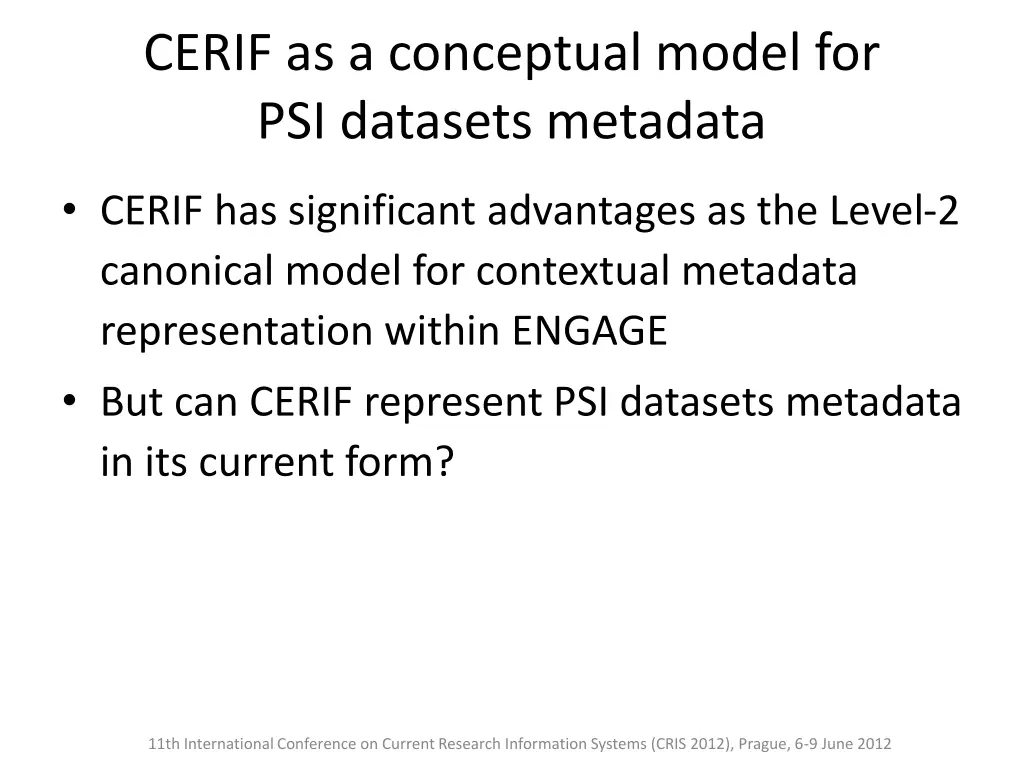 CERIF as a conceptual model for PSI datasets metadata

• CERIF has significant advantages as the Level-2 canonical model for contextual metadata representation within ENGAGE

• But can CERIF represent PSI datasets metadata in its current form?

11th International Conference on Current Research Information Systems (CRIS 2012), Prague, 6-9 June 2012